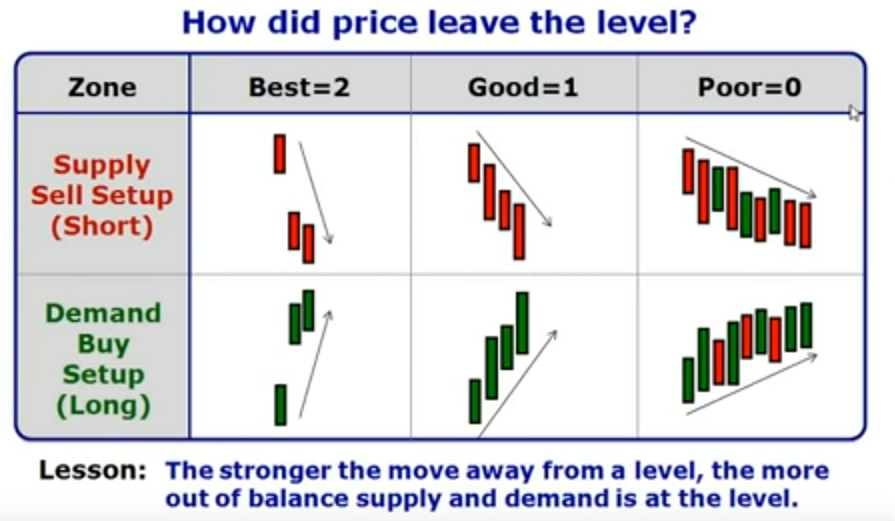 How did price leave the level?

| Zone | Best=2 | Good=1 | Poor=0 |
|---|---|---|---|
| Supply Sell Setup (Short) | | | |
| Demand Buy Setup (Long) | | | |

Lesson: The stronger the move away from a level, the more out of balance supply and demand is at the level.